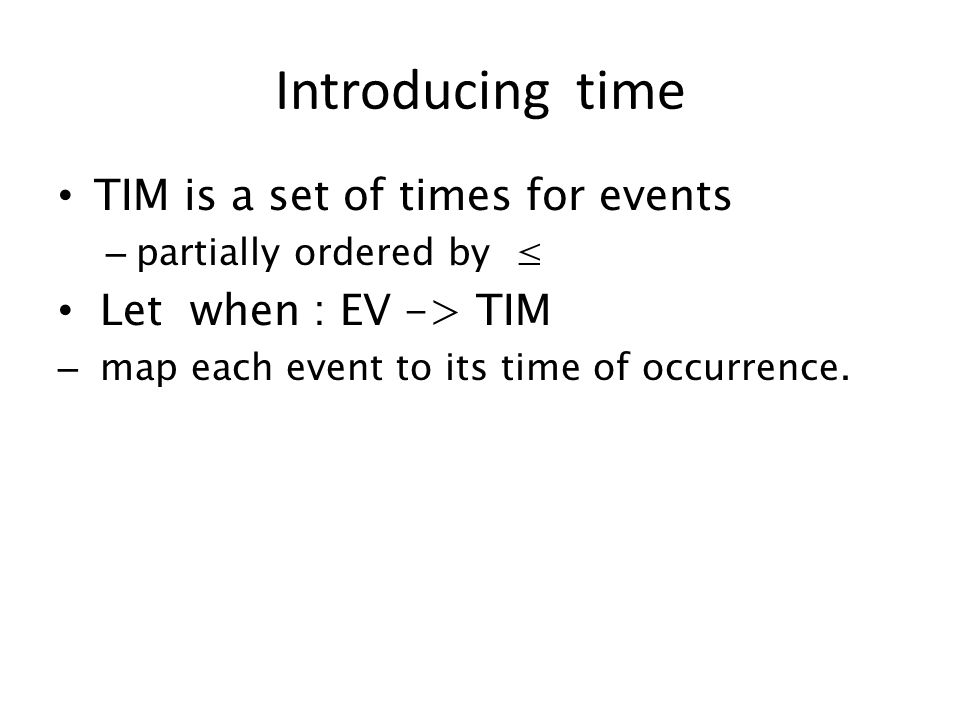 Introducing time

• TIM is a set of times for events
– partially ordered by $\leq$
• Let when : EV -> TIM
– map each event to its time of occurrence.